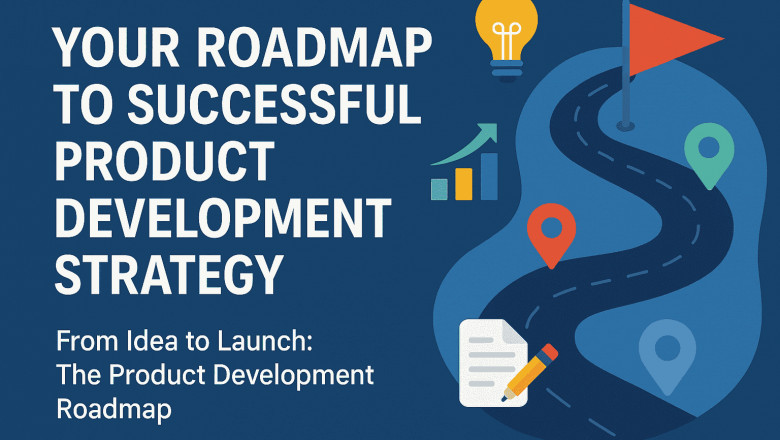 YOUR ROADMAP TO SUCCESSFUL PRODUCT DEVELOPMENT STRATEGY

From Idea to Launch: The Product Development Roadmap